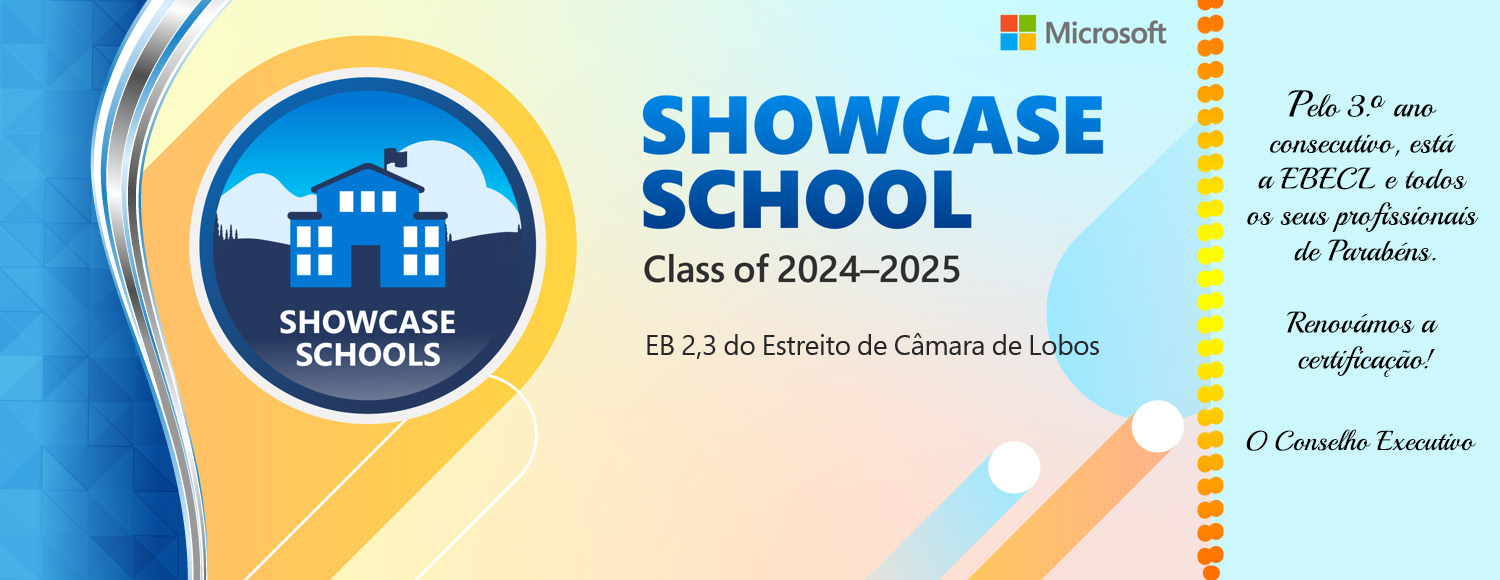 SHOWCASE SCHOOLS

Microsoft

SHOWCASE SCHOOL

Class of 2024–2025

EB 2,3 do Estreito de Câmara de Lobos

Pelo 3.º ano consecutivo, está a EBECL e todos os seus profissionais de Parabéns.

Renovámos a certificação!

O Conselho Executivo